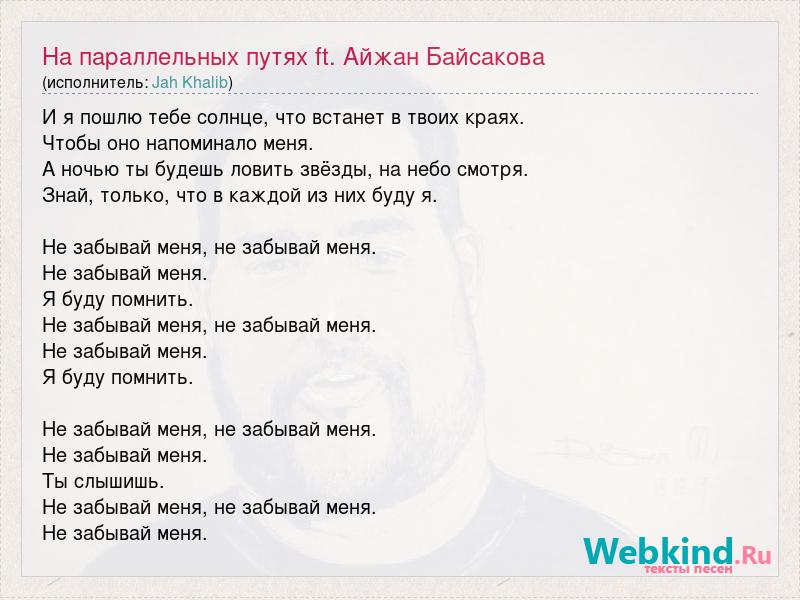 На параллельных путях ft. Айжан Байсакова
(исполнитель: Jah Khalib)

И я пошлю тебе солнце, что встанет в твоих краях.
Чтобы оно напоминало меня.
А ночью ты будешь ловить звёзды, на небо смотря.
Знай, только, что в каждой из них буду я.

Не забывай меня, не забывай меня.
Не забывай меня.
Я буду помнить.
Не забывай меня, не забывай меня.
Не забывай меня.
Я буду помнить.

Не забывай меня, не забывай меня.
Не забывай меня.
Ты слышишь.
Не забывай меня, не забывай меня.
Не забывай меня.

Webkind.Ru
тексты песен